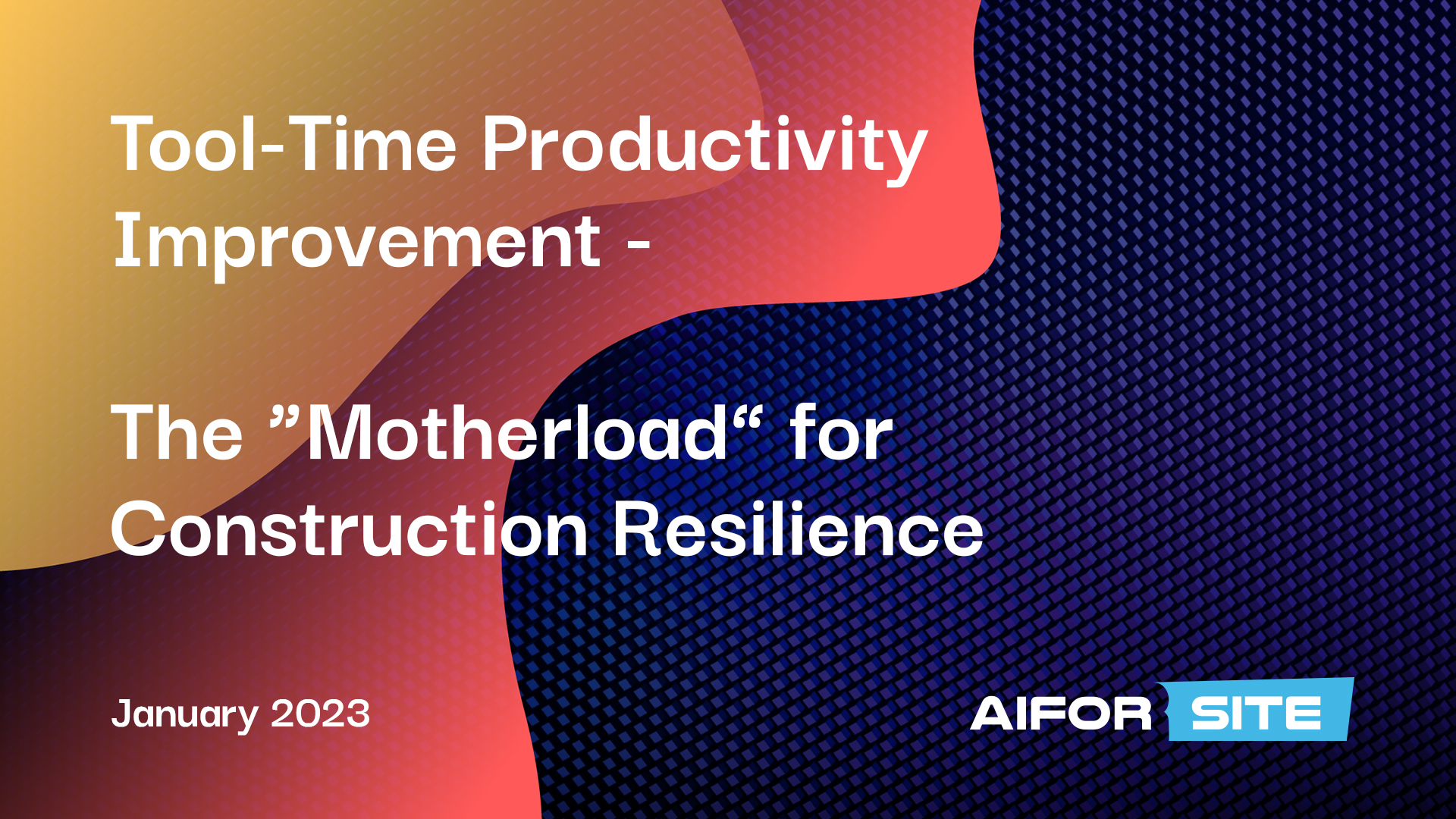 Tool-Time Productivity Improvement -

The ”Motherload“ for Construction Resilience

January 2023

AIFOR SITE